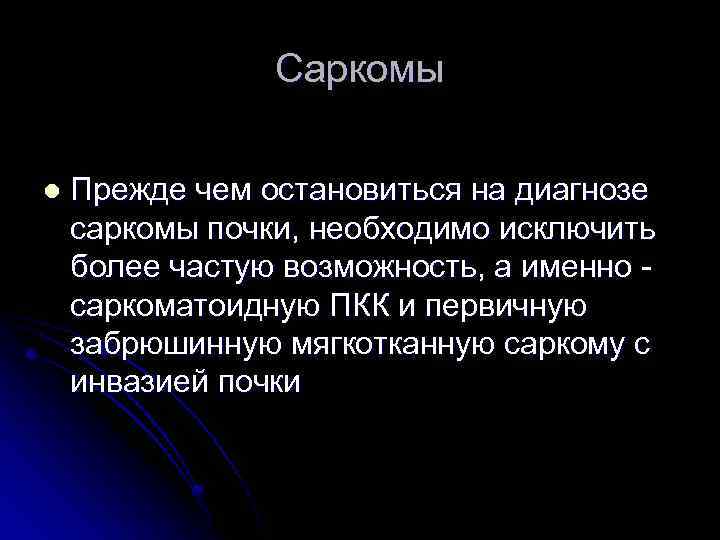 Саркомы

Прежде чем остановиться на диагнозе саркомы почки, необходимо исключить более частую возможность, а именно - саркоматоидную ПКК и первичную забрюшинную мягкотканную саркому с инвазией почки